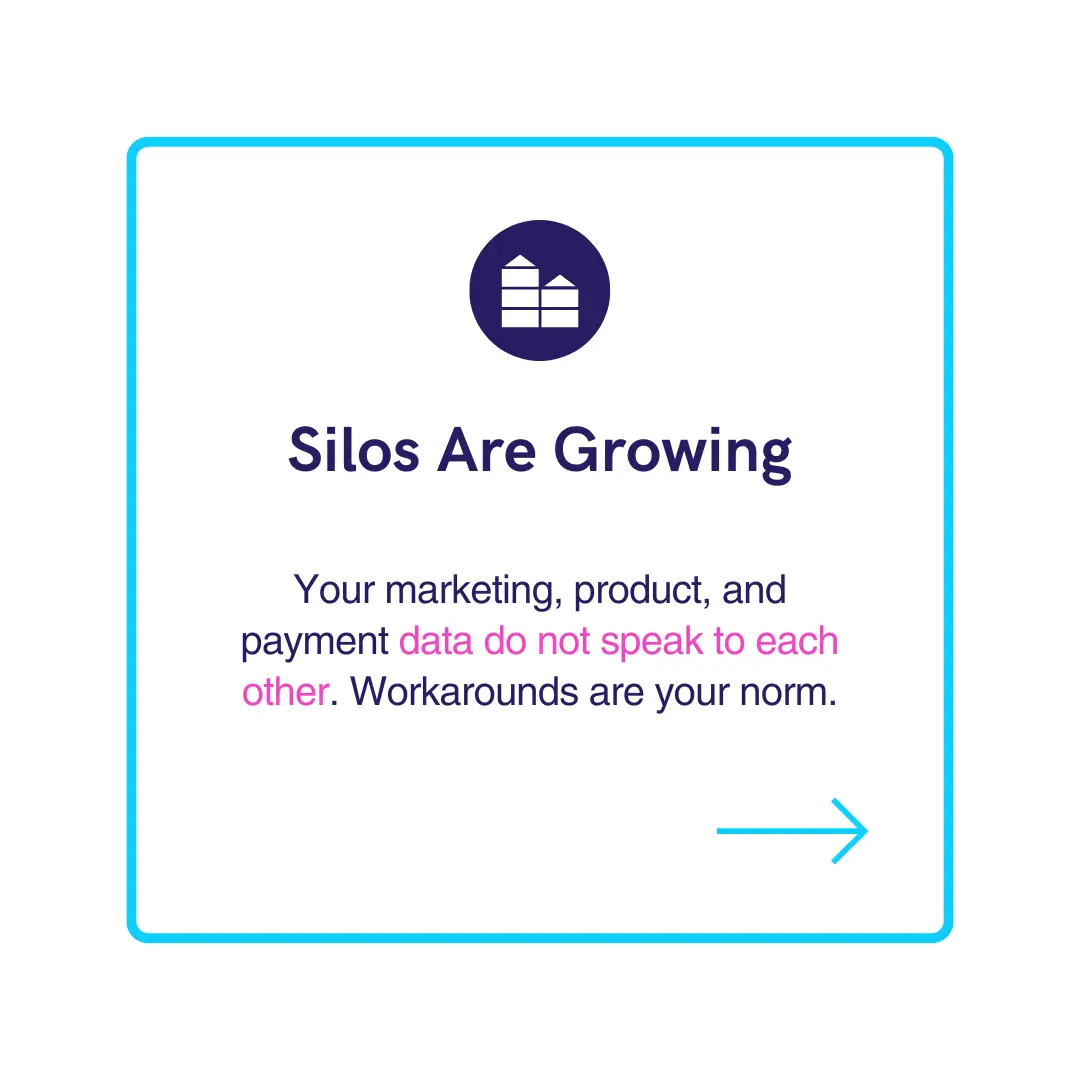 Silos Are Growing

Your marketing, product, and payment data do not speak to each other. Workarounds are your norm.